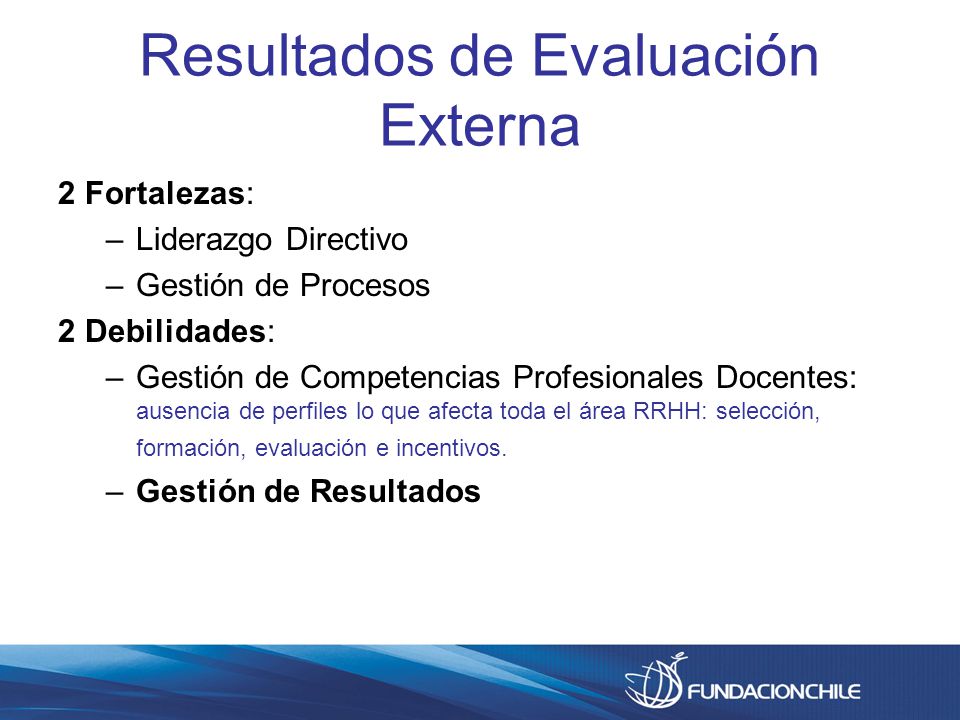 Resultados de Evaluación Externa

2 Fortalezas:

– Liderazgo Directivo

– Gestión de Procesos

2 Debilidades:

– Gestión de Competencias Profesionales Docentes: ausencia de perfiles lo que afecta toda el área RRHH: selección, formación, evaluación e incentivos.

– Gestión de Resultados

FUNDACIONCHILE